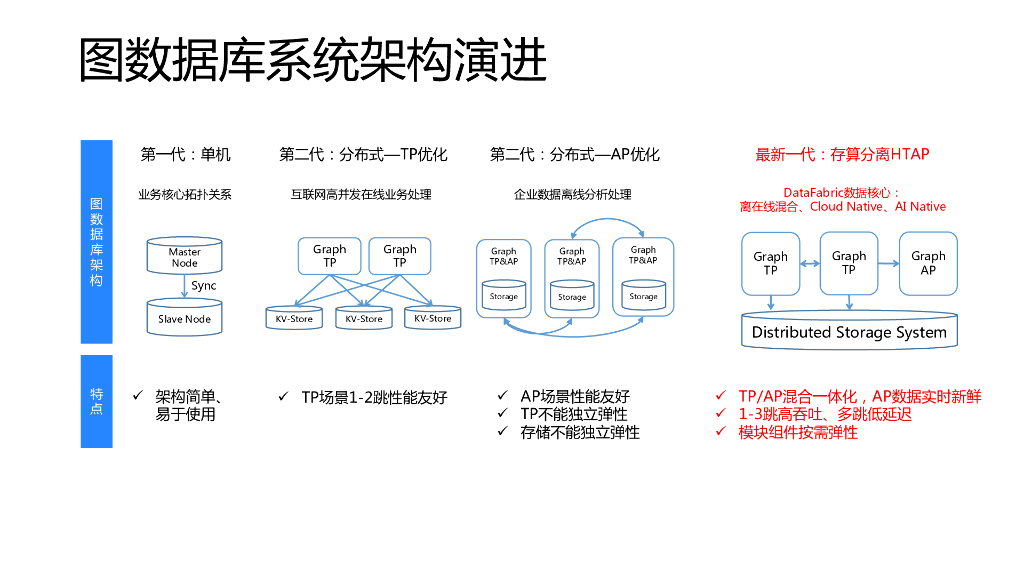 图数据库系统架构演进

图数据库架构

第一代：单机

业务核心拓扑关系

Master Node

Sync

Slave Node

第二代：分布式—TP优化

互联网高并发在线业务处理

Graph TP

Graph TP

KV-Store

KV-Store

KV-Store

第二代：分布式—AP优化

企业数据离线分析处理

Graph TP&AP

Storage

Graph TP&AP

Storage

Graph TP&AP

Storage

最新一代：存算分离HTAP

DataFabric数据核心：
离在线混合、Cloud Native、AI Native

Graph TP

Graph TP

Graph AP

Distributed Storage System

特点

✓ 架构简单、易于使用

✓ TP场景1-2跳性能友好

✓ AP场景性能友好
✓ TP不能独立弹性
✓ 存储不能独立弹性

✓ TP/AP混合一体化，AP数据实时新鲜
✓ 1-3跳高吞吐、多跳低延迟
✓ 模块组件按需弹性